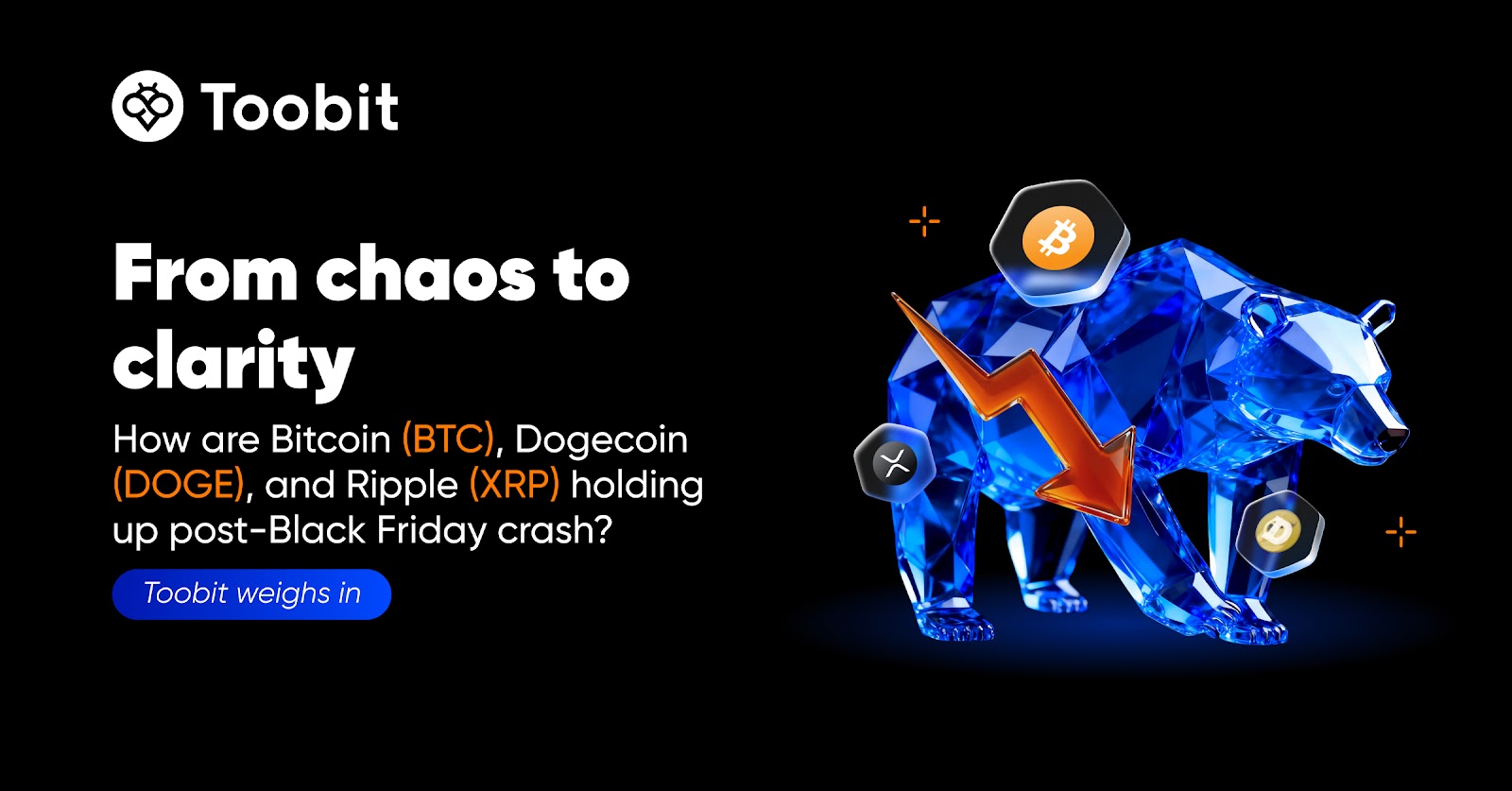 Toobit

From chaos to clarity

How are Bitcoin (BTC), Dogecoin (DOGE), and Ripple (XRP) holding up post-Black Friday crash?

Toobit weighs in